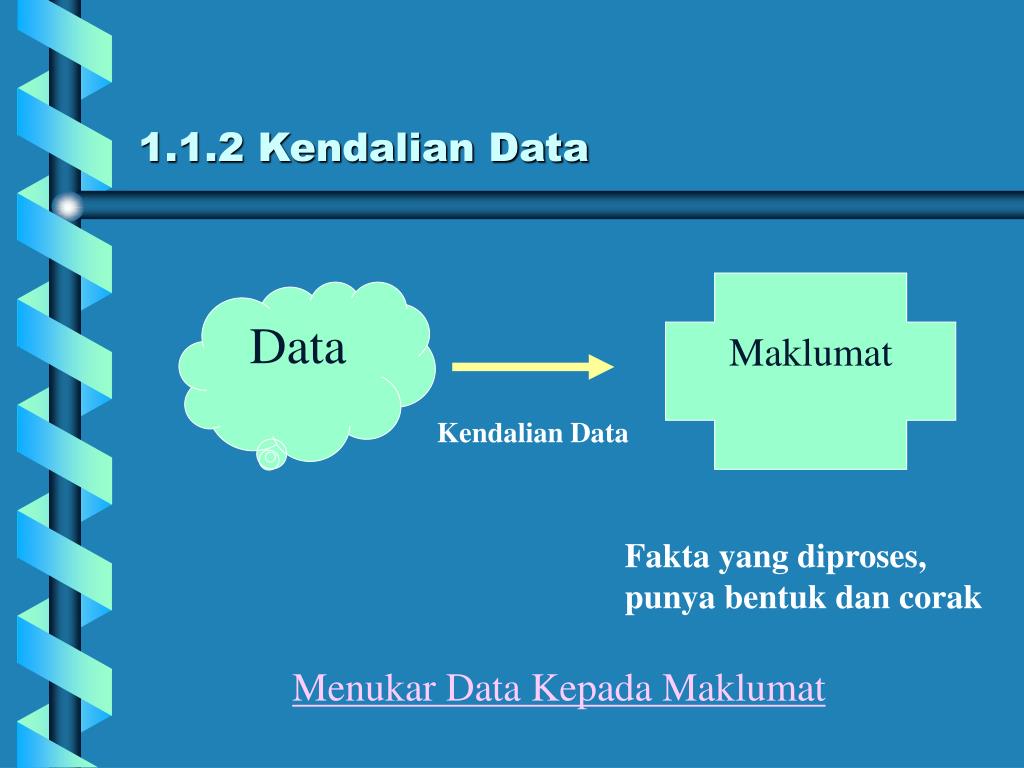 1.1.2 Kendalian Data

Data

Kendalian Data

Maklumat

Fakta yang diproses, punya bentuk dan corak

Menukar Data Kepada Maklumat